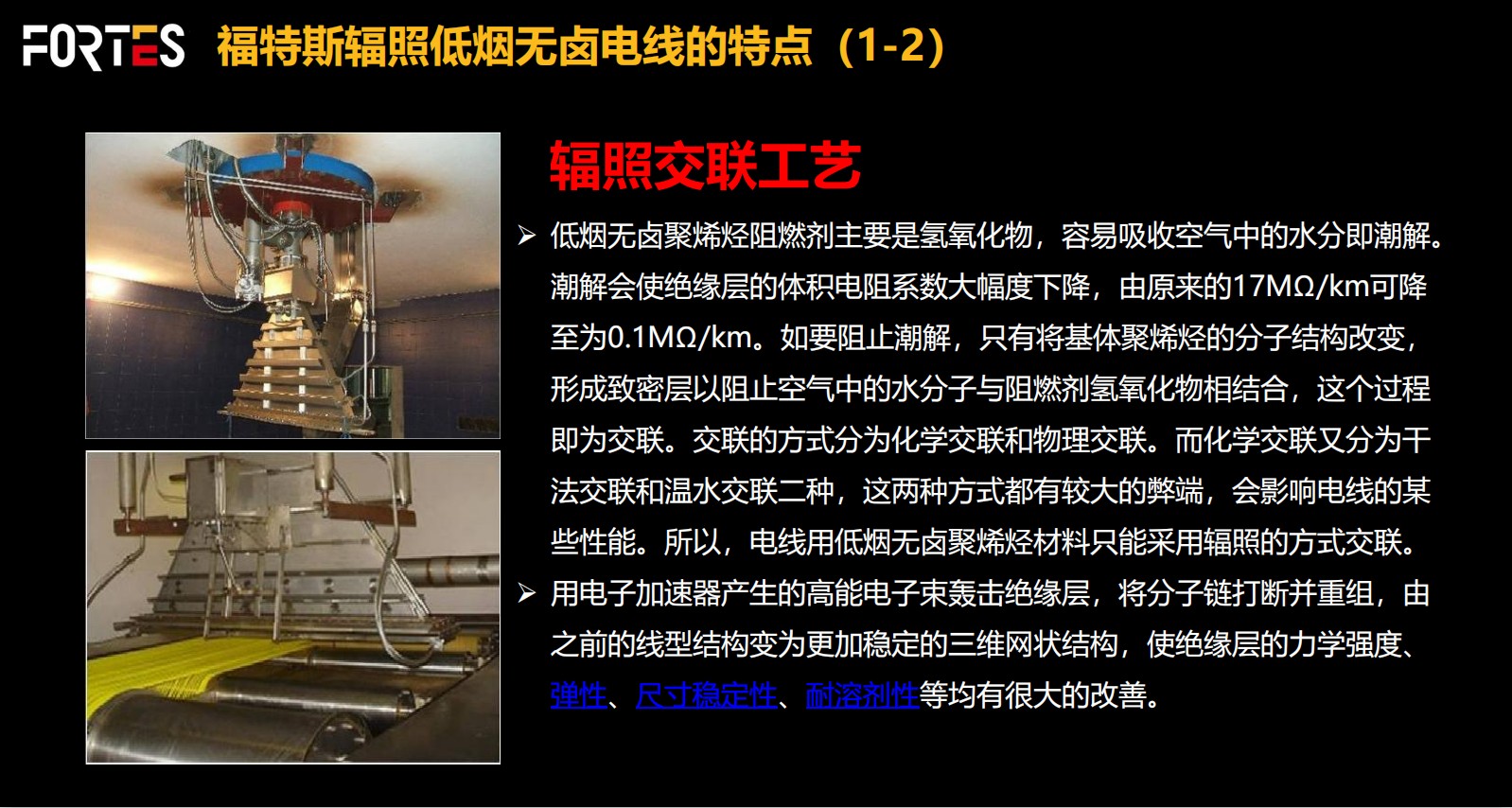 FORTES 福特斯辐照低烟无卤电线的特点（1-2）

辐照交联工艺

➢ 低烟无卤聚烯烃阻燃剂主要是氢氧化物，容易吸收空气中的水分即潮解。潮解会使绝缘层的体积电阻系数大幅度下降，由原来的17MΩ/km可降至为0.1MΩ/km。如要阻止潮解，只有将基体聚烯烃的分子结构改变，形成致密层以阻止空气中的水分子与阻燃剂氢氧化物相结合，这个过程即为交联。交联的方式分为化学交联和物理交联。而化学交联又分为干法交联和温水交联二种，这两种方式都有较大的弊端，会影响电线的某些性能。所以，电线用低烟无卤聚烯烃材料只能采用辐照的方式交联。

➢ 用电子加速器产生的高能电子束轰击绝缘层，将分子链打断并重组，由之前的线型结构变为更加稳定的三维网状结构，使绝缘层的力学强度、弹性、尺寸稳定性、耐溶剂性等均有很大的改善。